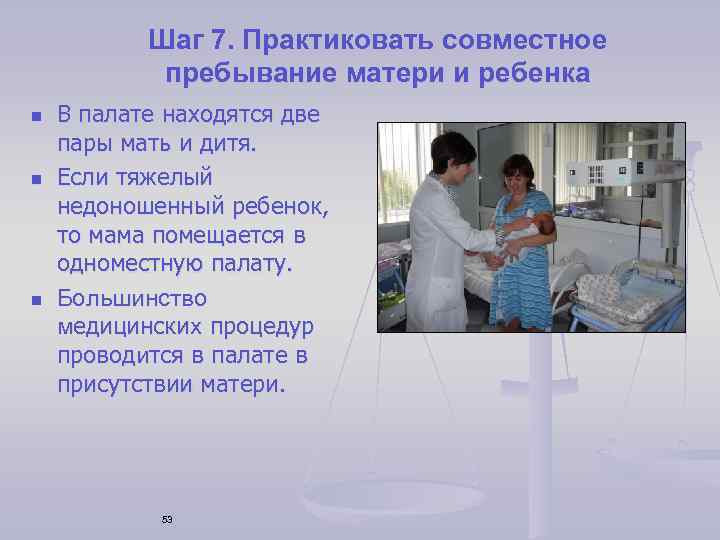 Шаг 7. Практиковать совместное пребывание матери и ребенка

- В палате находятся две пары мать и дитя.
- Если тяжелый недоношенный ребенок, то мама помещается в одноместную палату.
- Большинство медицинских процедур проводится в палате в присутствии матери.

53